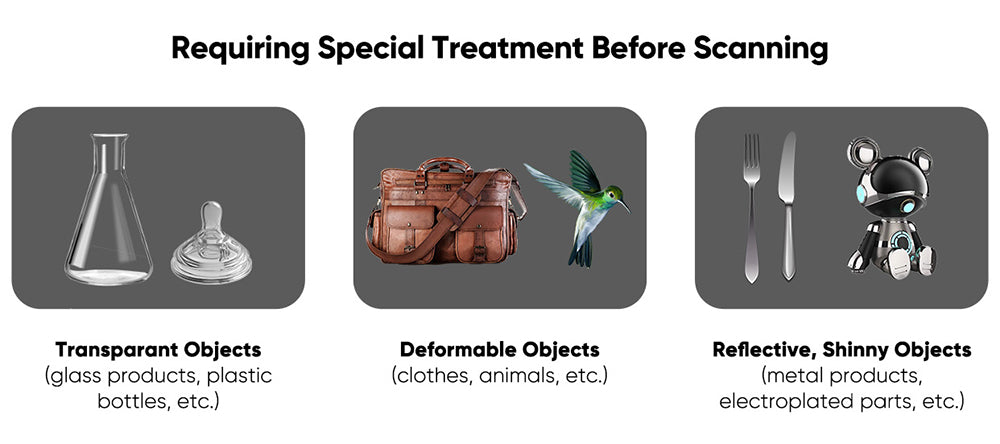 Requiring Special Treatment Before Scanning

Transparant Objects
(glass products, plastic bottles, etc.)

Deformable Objects
(clothes, animals, etc.)

Reflective, Shinny Objects
(metal products, electroplated parts, etc.)